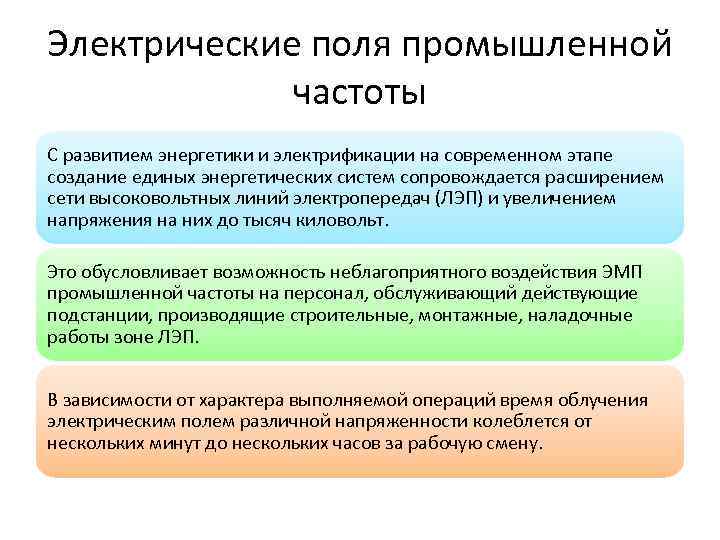 Электрические поля промышленной частоты

С развитием энергетики и электрификации на современном этапе создание единых энергетических систем сопровождается расширением сети высоковольтных линий электропередач (ЛЭП) и увеличением напряжения на них до тысяч киловольт.

Это обусловливает возможность неблагоприятного воздействия ЭМП промышленной частоты на персонал, обслуживающий действующие подстанции, производящие строительные, монтажные, наладочные работы зоне ЛЭП.

В зависимости от характера выполняемой операций время облучения электрическим полем различной напряженности колеблется от нескольких минут до нескольких часов за рабочую смену.